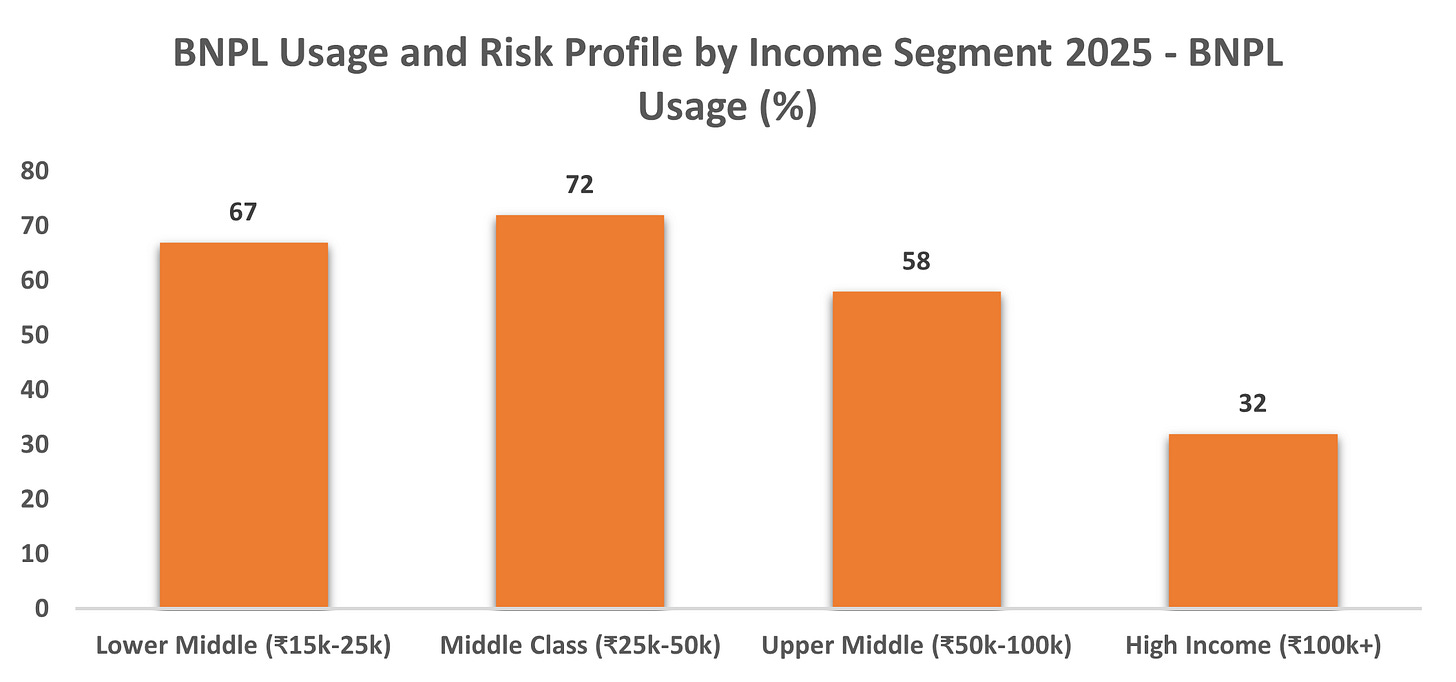 BNPL Usage and Risk Profile by Income Segment 2025 - BNPL Usage (%)

80
70
60
50
40
30
20
10
0

67
72
58
32

Lower Middle (₹15k-25k)
Middle Class (₹25k-50k)
Upper Middle (₹50k-100k)
High Income (₹100k+)